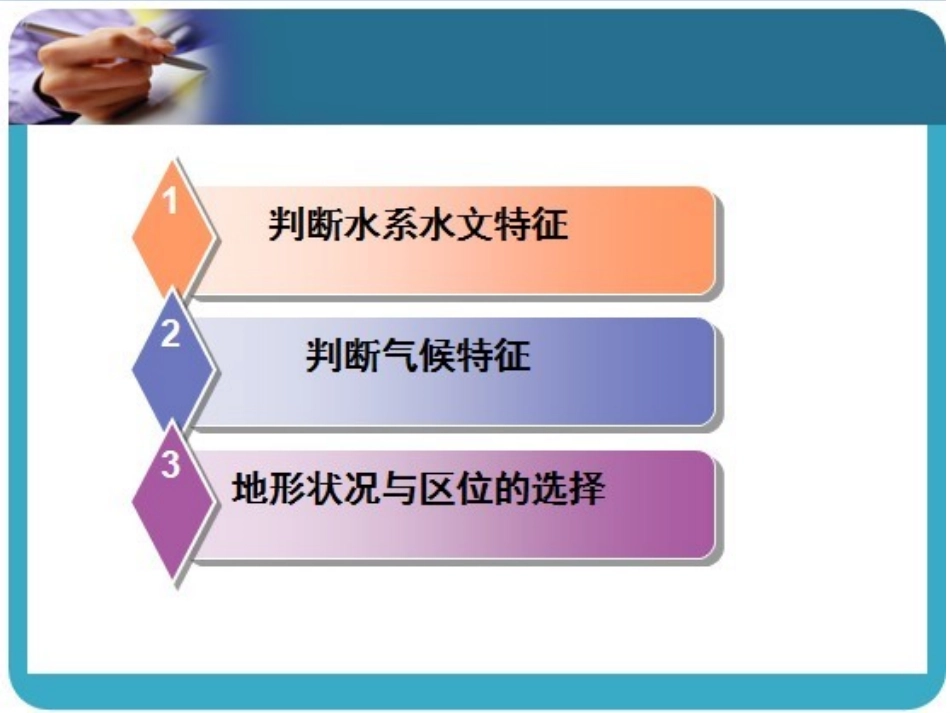 1 判断水系水文特征

2 判断气候特征

3 地形状况与区位的选择